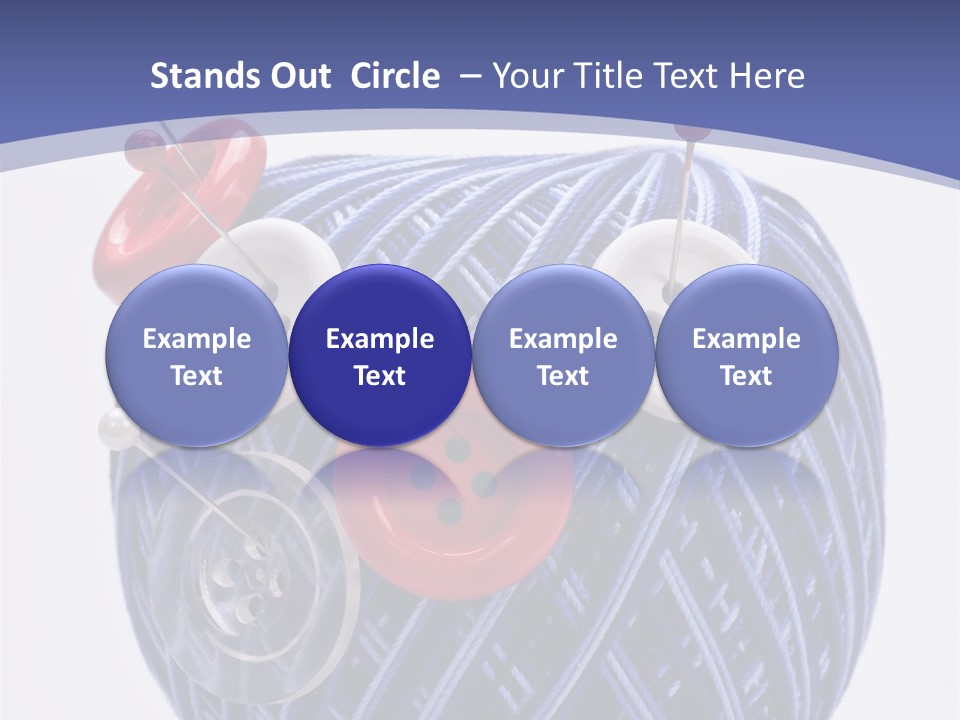 Stands Out Circle – Your Title Text Here

Example Text

Example Text

Example Text

Example Text